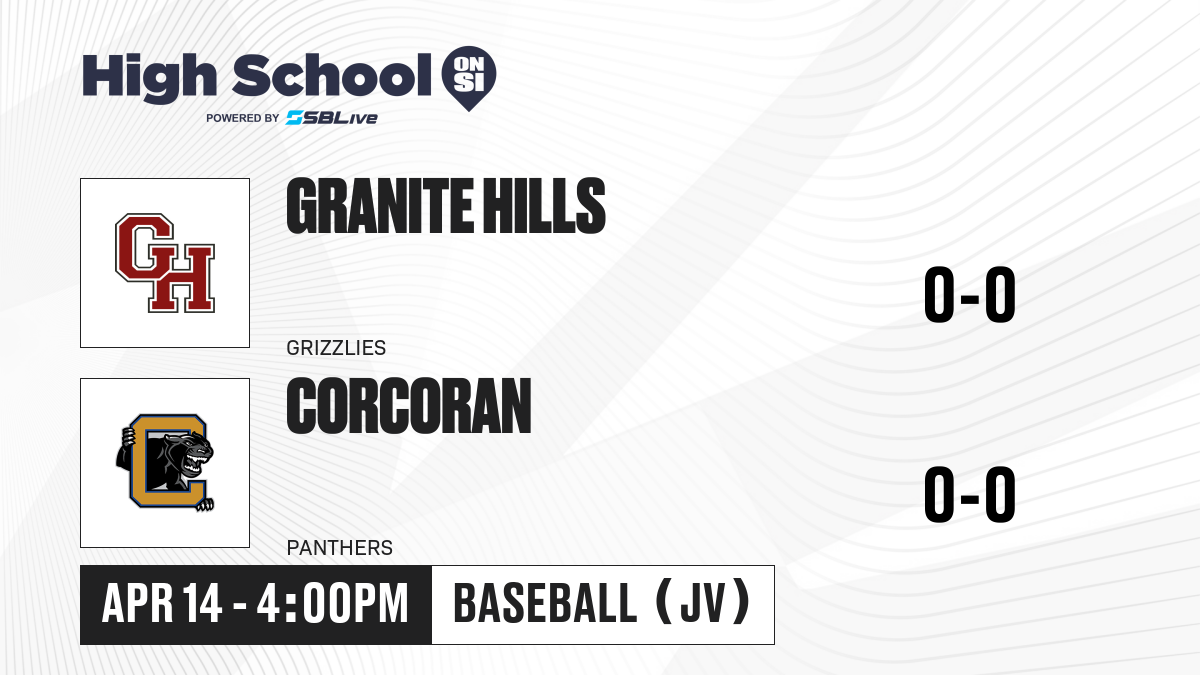 High School ON SI
POWERED BY SBLive

GH

GRANITE HILLS
GRIZZLIES

0-0

C

CORCORAN
PANTHERS

0-0

APR 14 - 4:00PM

BASEBALL (JV)